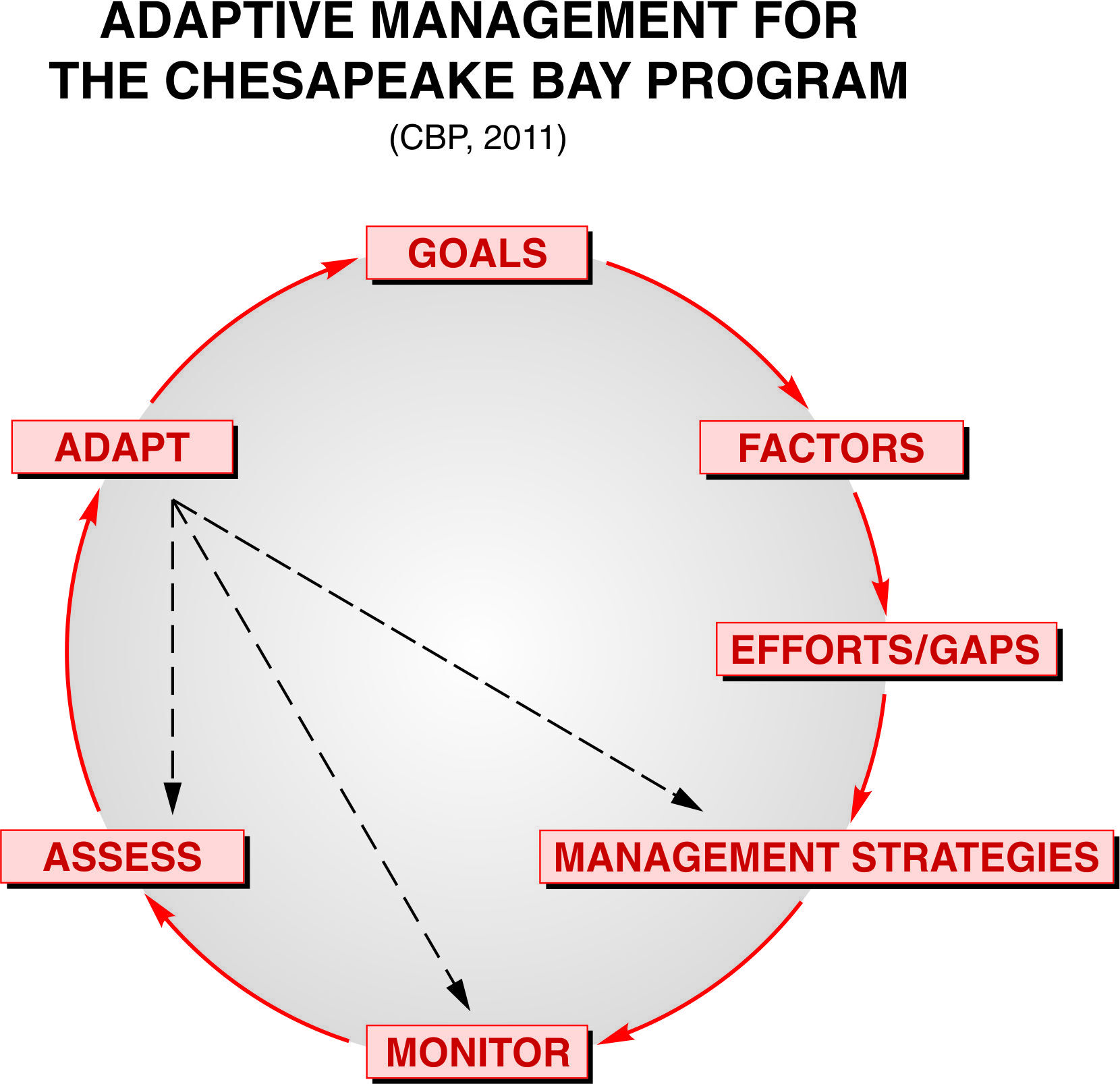 ADAPTIVE MANAGEMENT FOR THE CHESAPEAKE BAY PROGRAM

(CBP, 2011)

GOALS

FACTORS

EFFORTS/GAPS

MANAGEMENT STRATEGIES

MONITOR

ASSESS

ADAPT